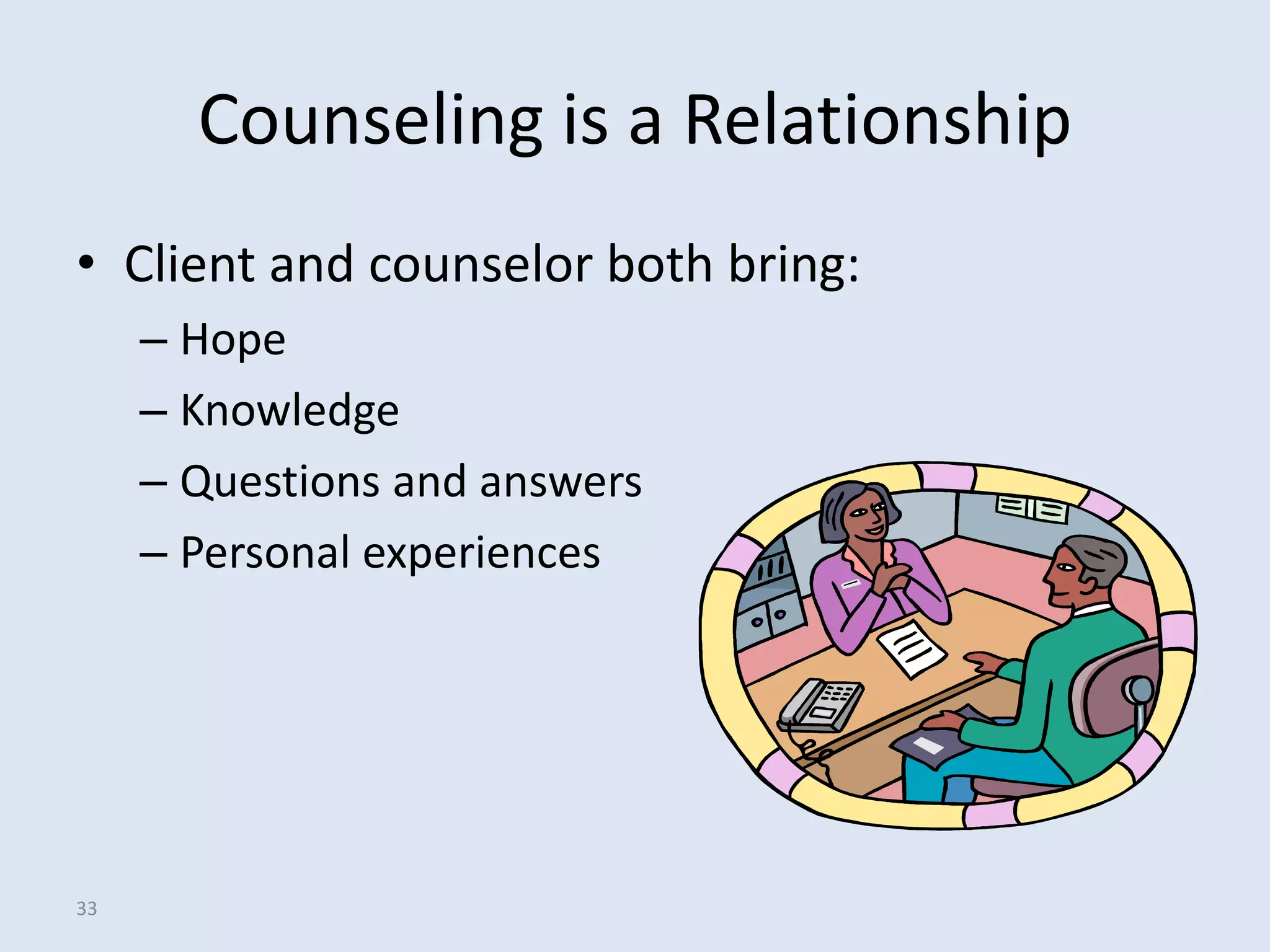 Counseling is a Relationship

• Client and counselor both bring:
– Hope
– Knowledge
– Questions and answers
– Personal experiences

33